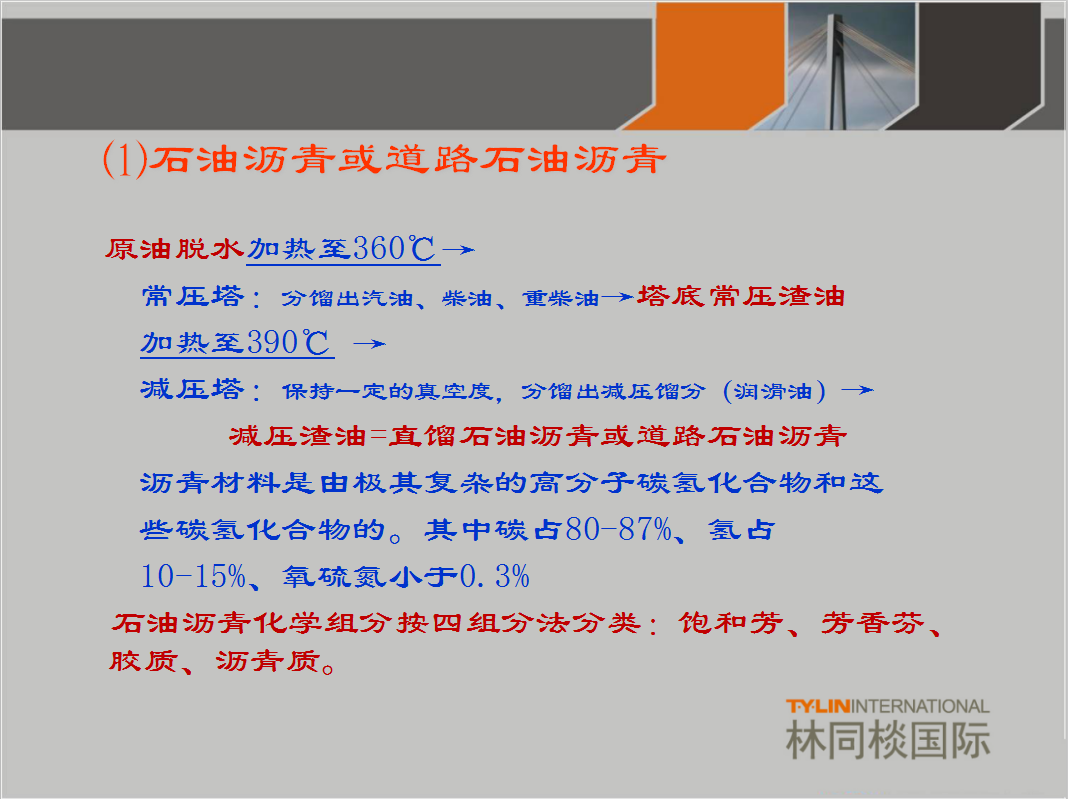 (1)石油沥青或道路石油沥青

原油脱水加热至360℃→

常压塔：分馏出汽油、柴油、重柴油→塔底常压渣油

加热至390℃ →

减压塔：保持一定的真空度，分馏出减压馏分（润滑油）→

减压渣油=直馏石油沥青或道路石油沥青

沥青材料是由极其复杂的高分子碳氢化合物和这些碳氢化合物的。其中碳占80-87%、氢占10-15%、氧硫氮小于0.3%

石油沥青化学组分按四组分法分类：饱和芳、芳香芬、胶质、沥青质。

T·Y·LIN INTERNATIONAL
林同棪国际